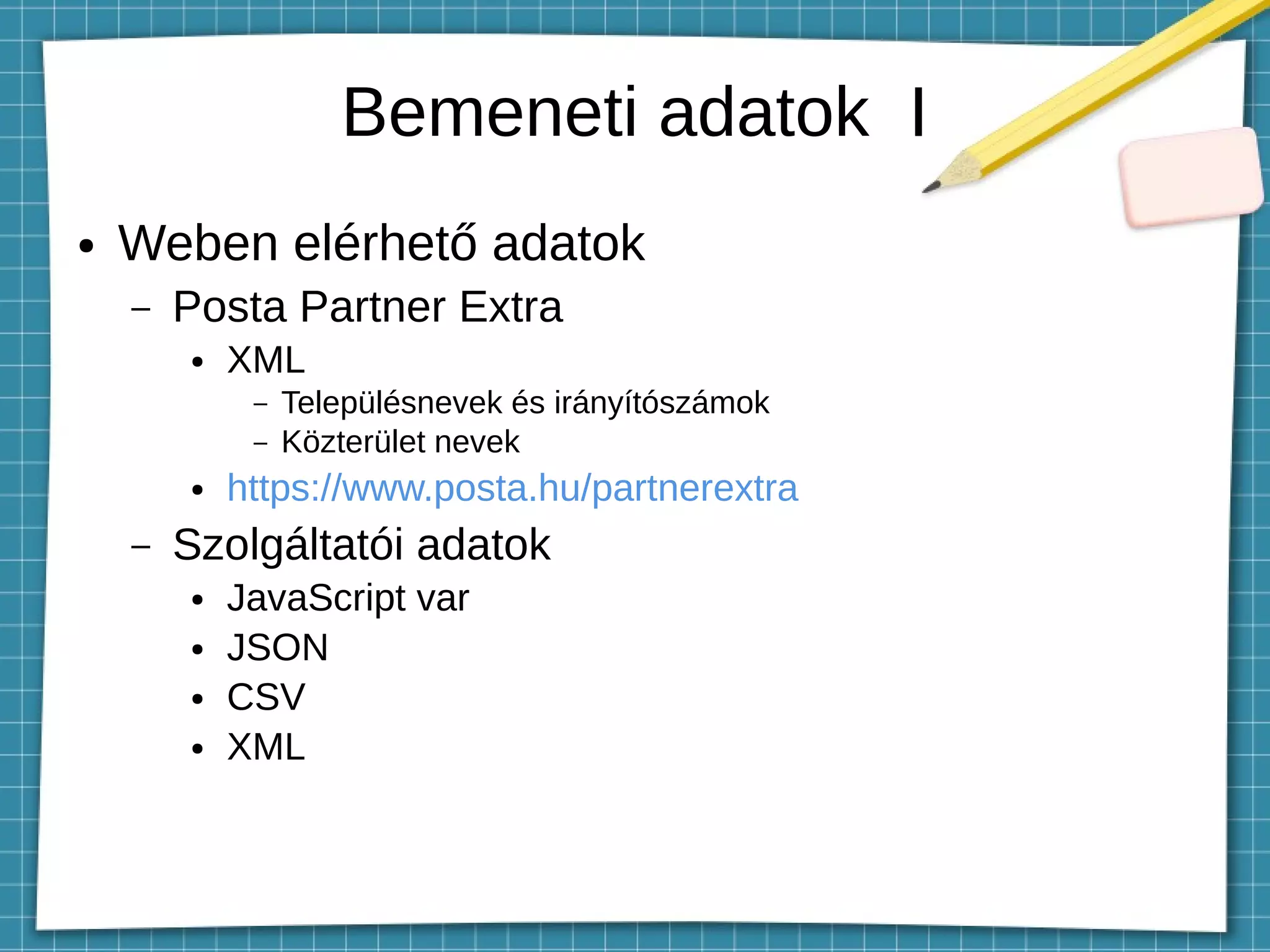 Bemeneti adatok I

• Weben elérhető adatok
– Posta Partner Extra
• XML
– Településnevek és irányítószámok
– Közterület nevek
• https://www.posta.hu/partnerextra
– Szolgáltatói adatok
• JavaScript var
• JSON
• CSV
• XML